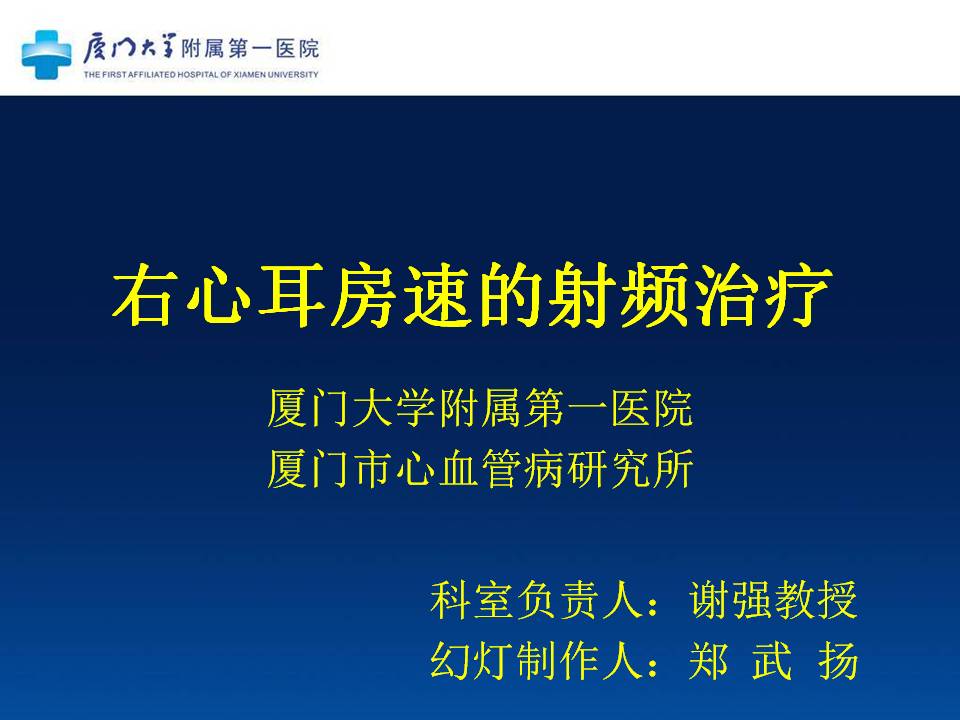 厦门大学附属第一医院
THE FIRST AFFILIATED HOSPITAL OF XIAMEN UNIVERSITY

右心耳房速的射频治疗

厦门大学附属第一医院
厦门市心血管病研究所

科室负责人：谢强教授
幻灯制作人：郑 武 扬